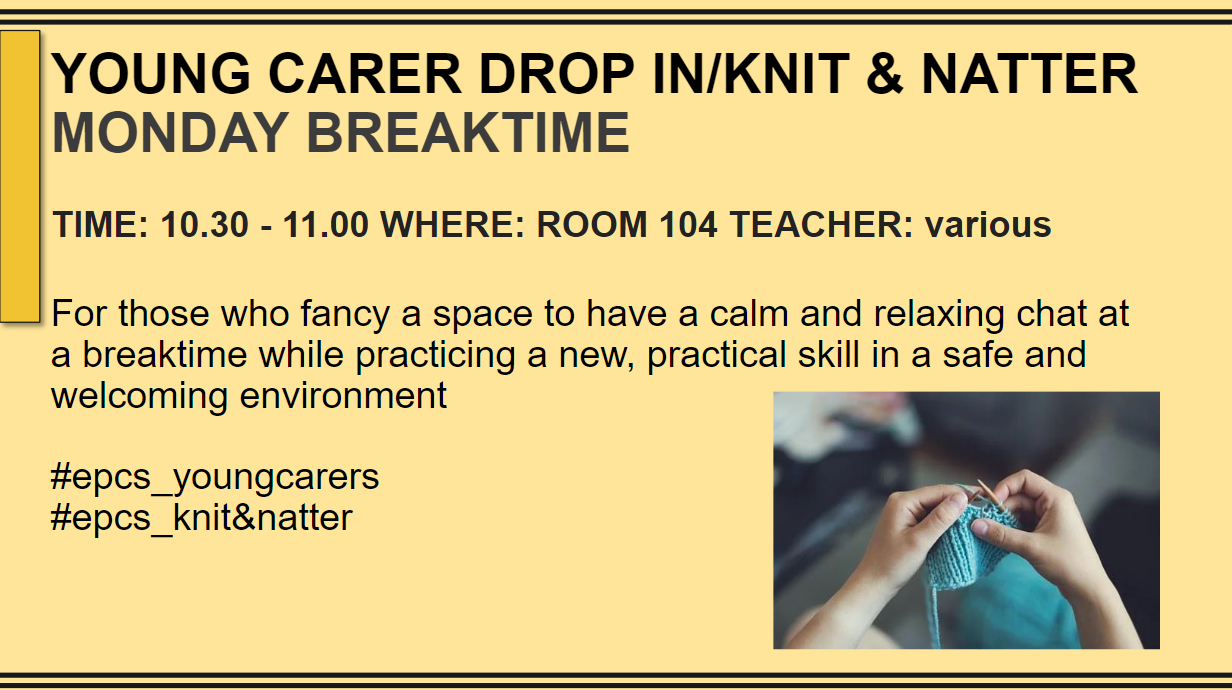 YOUNG CARER DROP IN/KNIT & NATTER
MONDAY BREAKTIME

TIME: 10.30 - 11.00 WHERE: ROOM 104 TEACHER: various

For those who fancy a space to have a calm and relaxing chat at a breaktime while practicing a new, practical skill in a safe and welcoming environment

#epcs_youngcarers
#epcs_knit&natter